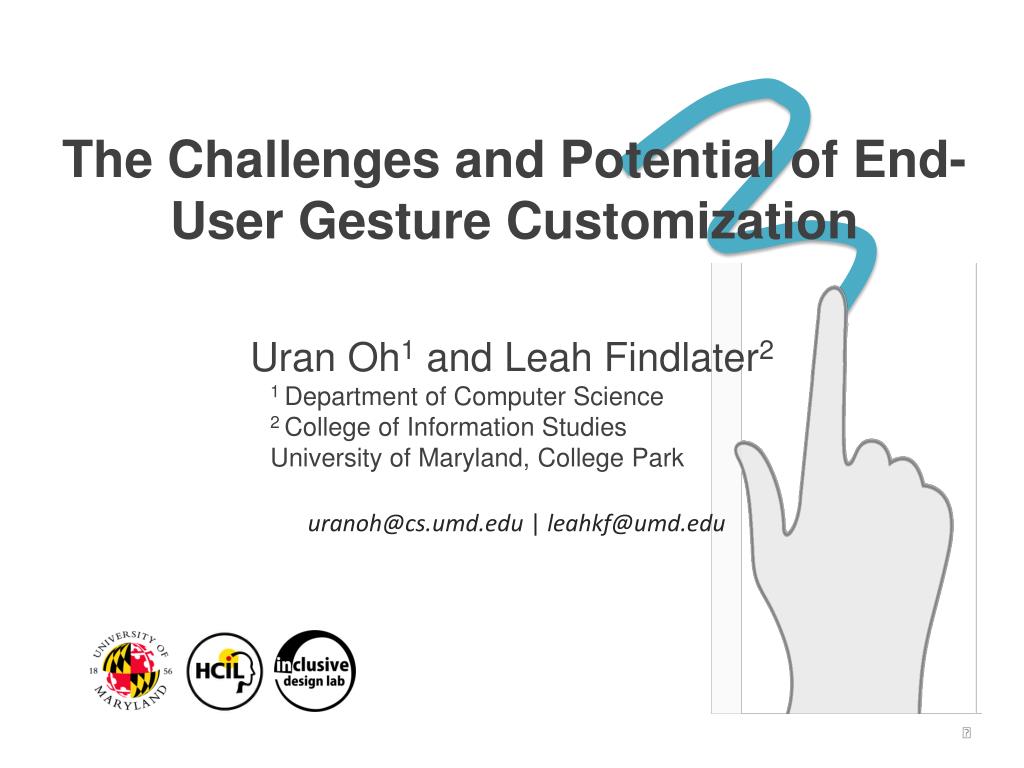 The Challenges and Potential of End-User Gesture Customization

Uran Oh$^1$ and Leah Findlater$^2$
$^1$ Department of Computer Science
$^2$ College of Information Studies
University of Maryland, College Park

uranoh@cs.umd.edu | leahkf@umd.edu

UNIVERSITY OF MARYLAND 18 56

HCIL

inclusive design lab